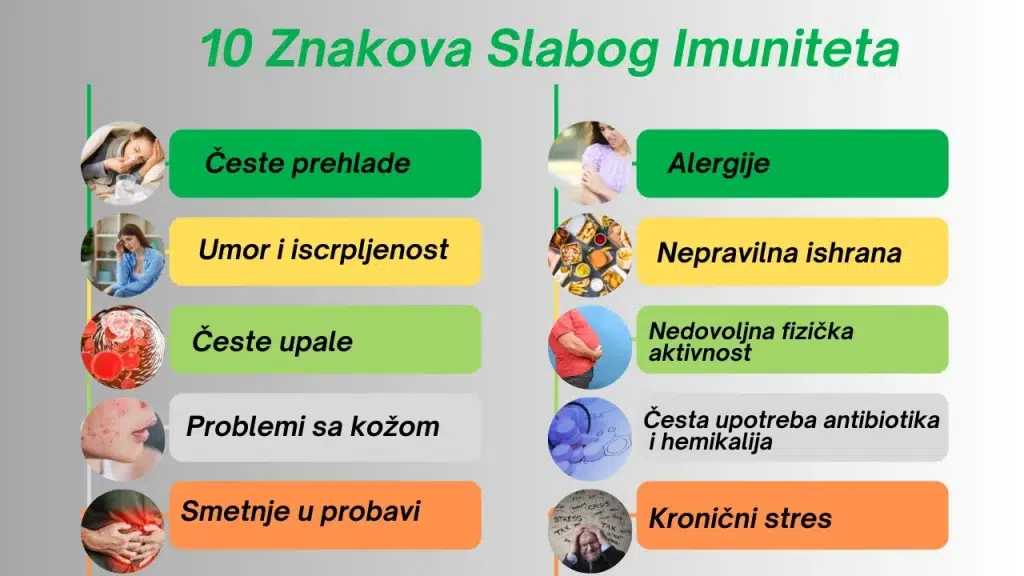 10 Znakova Slabog Imuniteta

Česte prehlade

Umor i iscrpljenost

Česte upale

Problemi sa kožom

Smetnje u probavi

Alergije

Nepravilna ishrana

Nedovoljna fizička aktivnost

Česta upotreba antibiotika i hemikalija

Kronični stres